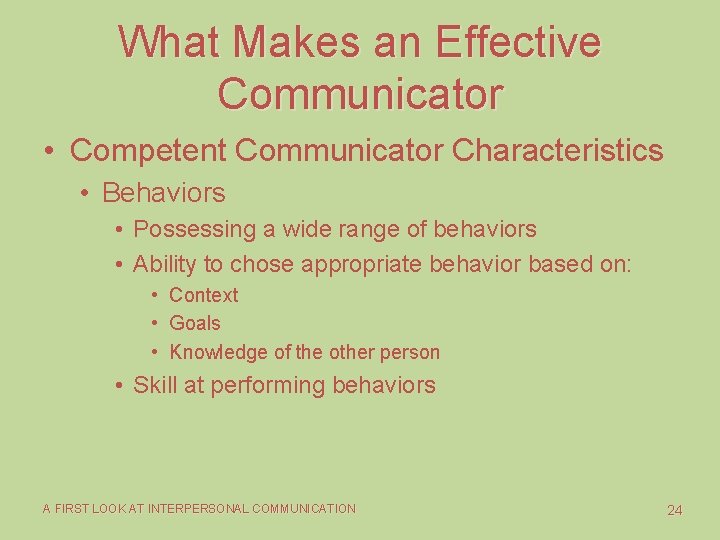 What Makes an Effective Communicator

• Competent Communicator Characteristics
  • Behaviors
    • Possessing a wide range of behaviors
    • Ability to chose appropriate behavior based on:
      • Context
      • Goals
      • Knowledge of the other person
    • Skill at performing behaviors

A FIRST LOOK AT INTERPERSONAL COMMUNICATION

24